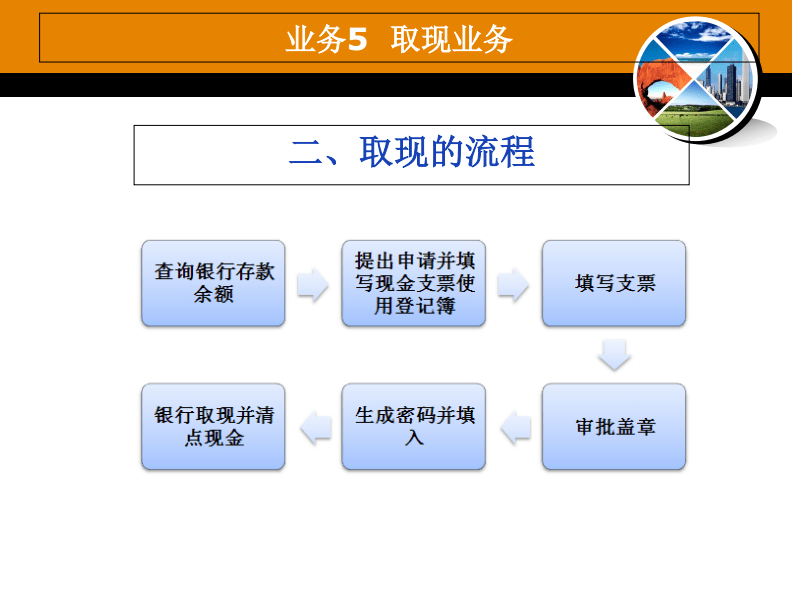 业务5　取现业务

二、取现的流程

查询银行存款余额

提出申请并填写现金支票使用登记簿

填写支票

审批盖章

生成密码并填入

银行取现并清点现金